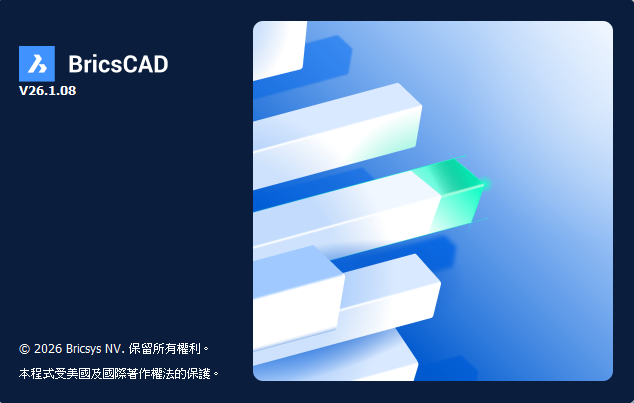 BricsCAD
V26.1.08

© 2026 Bricsys NV. 保留所有權利。
本程式受美國及國際著作權法的保護。